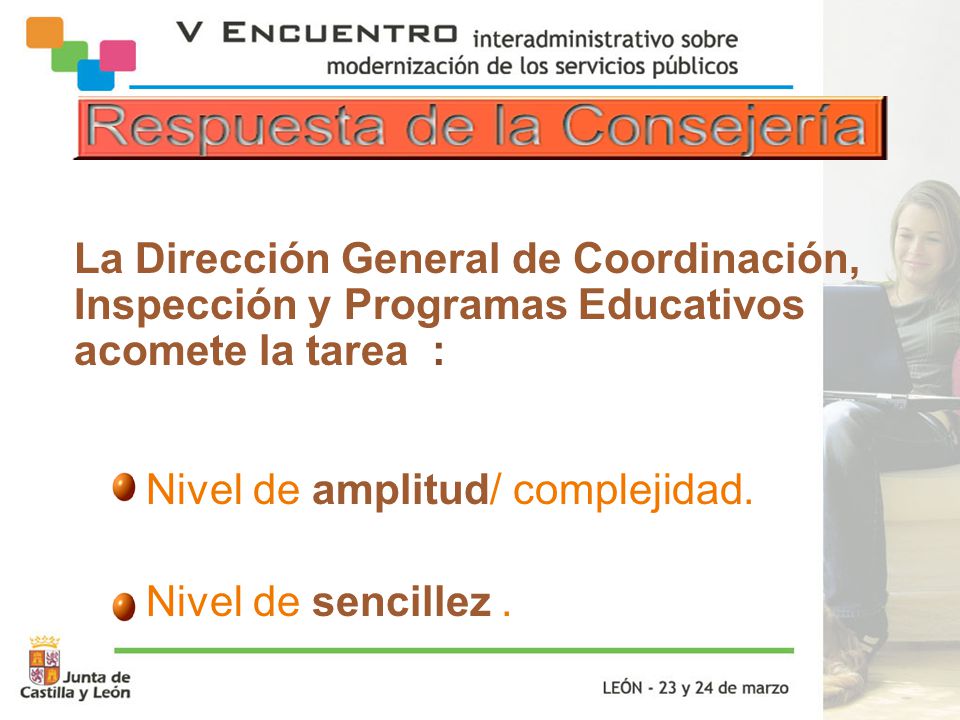 V ENCUENTRO interadministrativo sobre modernización de los servicios públicos

Respuesta de la Consejería

La Dirección General de Coordinación, Inspección y Programas Educativos acomete la tarea :

Nivel de amplitud/ complejidad.

Nivel de sencillez .

Junta de Castilla y León

LEÓN - 23 y 24 de marzo